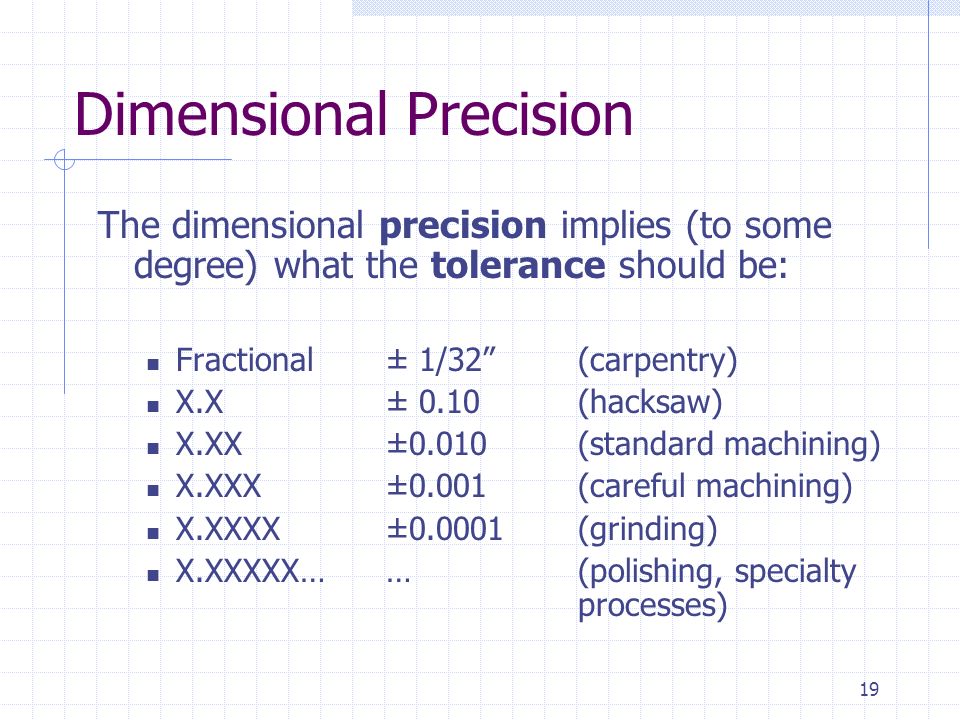 Dimensional Precision

The dimensional **precision** implies (to some degree) what the **tolerance** should be:

- Fractional ± 1/32” (carpentry)
- X.X ± 0.10 (hacksaw)
- X.XX ±0.010 (standard machining)
- X.XXX ±0.001 (careful machining)
- X.XXXX ±0.0001 (grinding)
- X.XXXXX… … (polishing, specialty processes)

19